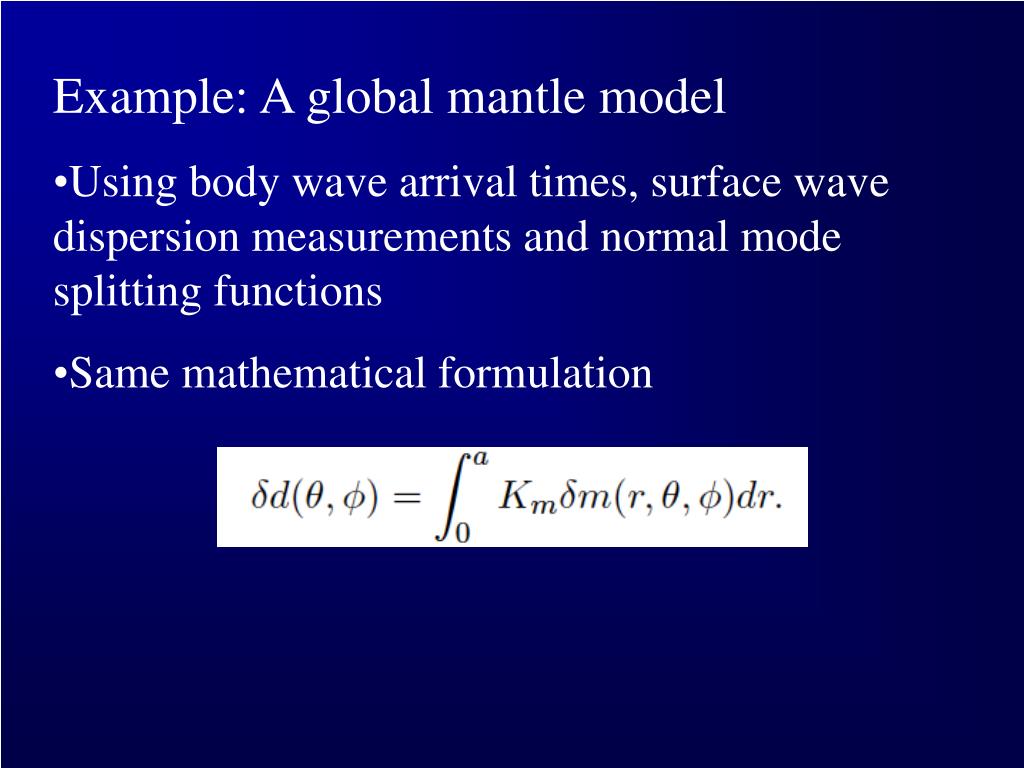 Example: A global mantle model

•Using body wave arrival times, surface wave dispersion measurements and normal mode splitting functions

•Same mathematical formulation

$\delta d(\theta, \phi) = \int_0^a K_m \delta m(r, \theta, \phi) dr.$